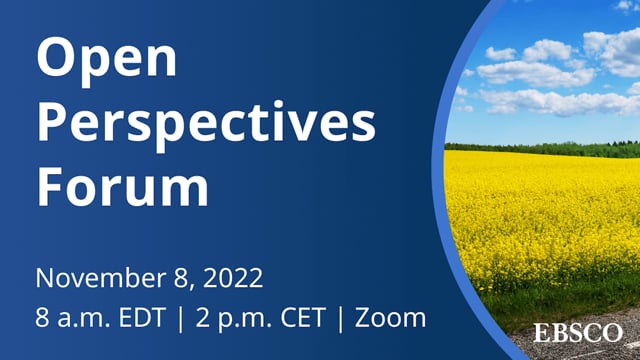 Open Perspectives Forum

November 8, 2022
8 a.m. EDT | 2 p.m. CET | Zoom

EBSCO